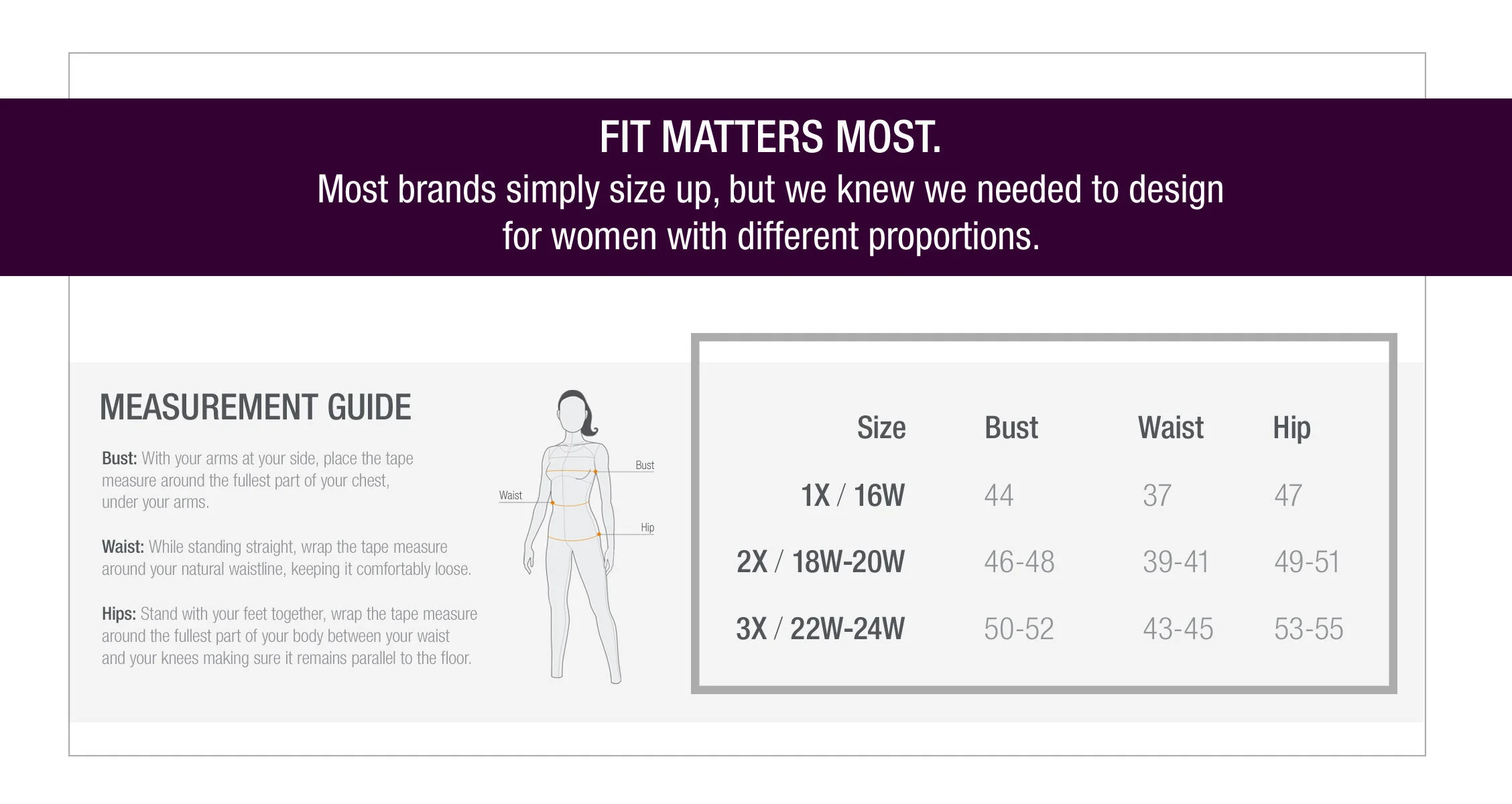 FIT MATTERS MOST.
Most brands simply size up, but we knew we needed to design for women with different proportions.

MEASUREMENT GUIDE

Bust: With your arms at your side, place the tape measure around the fullest part of your chest, under your arms.

Waist: While standing straight, wrap the tape measure around your natural waistline, keeping it comfortably loose.

Hips: Stand with your feet together, wrap the tape measure around the fullest part of your body between your waist and your knees making sure it remains parallel to the floor.

Bust
Waist
Hip

| Size | Bust | Waist | Hip |
|---|---|---|---|
| 1X / 16W | 44 | 37 | 47 |
| 2X / 18W-20W | 46-48 | 39-41 | 49-51 |
| 3X / 22W-24W | 50-52 | 43-45 | 53-55 |